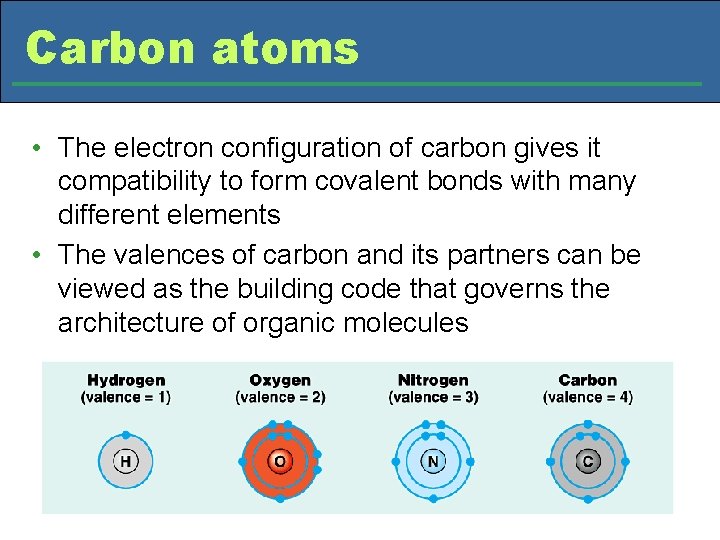 Carbon atoms

• The electron configuration of carbon gives it compatibility to form covalent bonds with many different elements
• The valences of carbon and its partners can be viewed as the building code that governs the architecture of organic molecules

Hydrogen (valence = 1)
H

Oxygen (valence = 2)
O

Nitrogen (valence = 3)
N

Carbon (valence = 4)
C